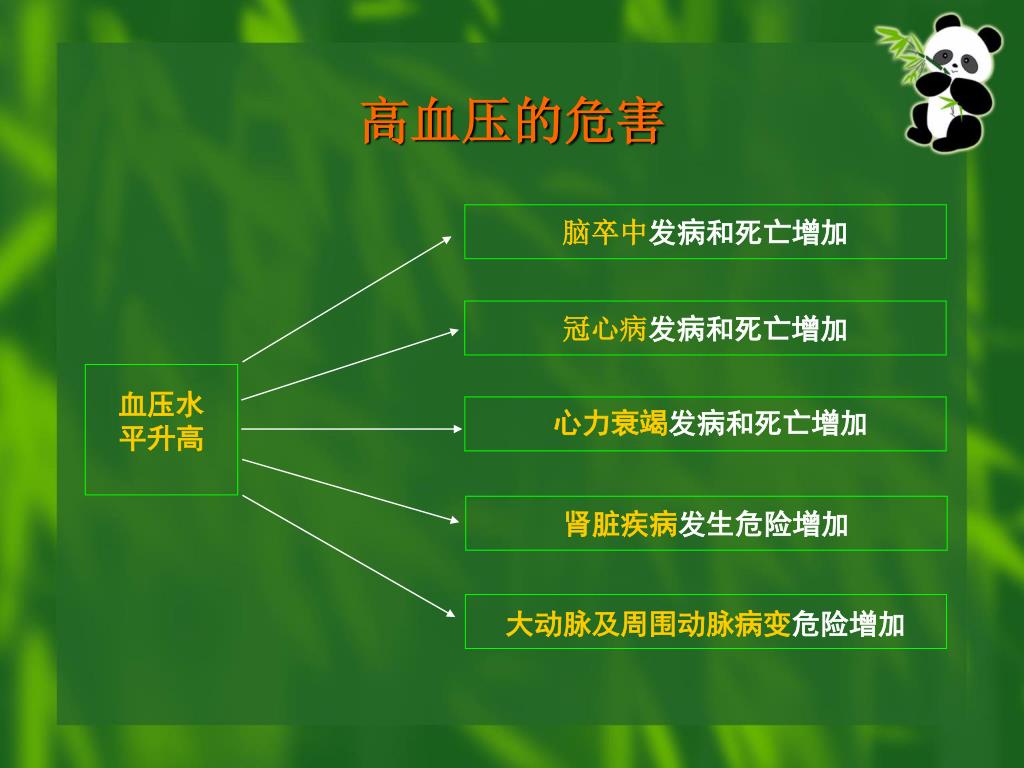 高血压的危害

血压水平升高

脑卒中发病和死亡增加

冠心病发病和死亡增加

心力衰竭发病和死亡增加

肾脏疾病发生危险增加

大动脉及周围动脉病变危险增加